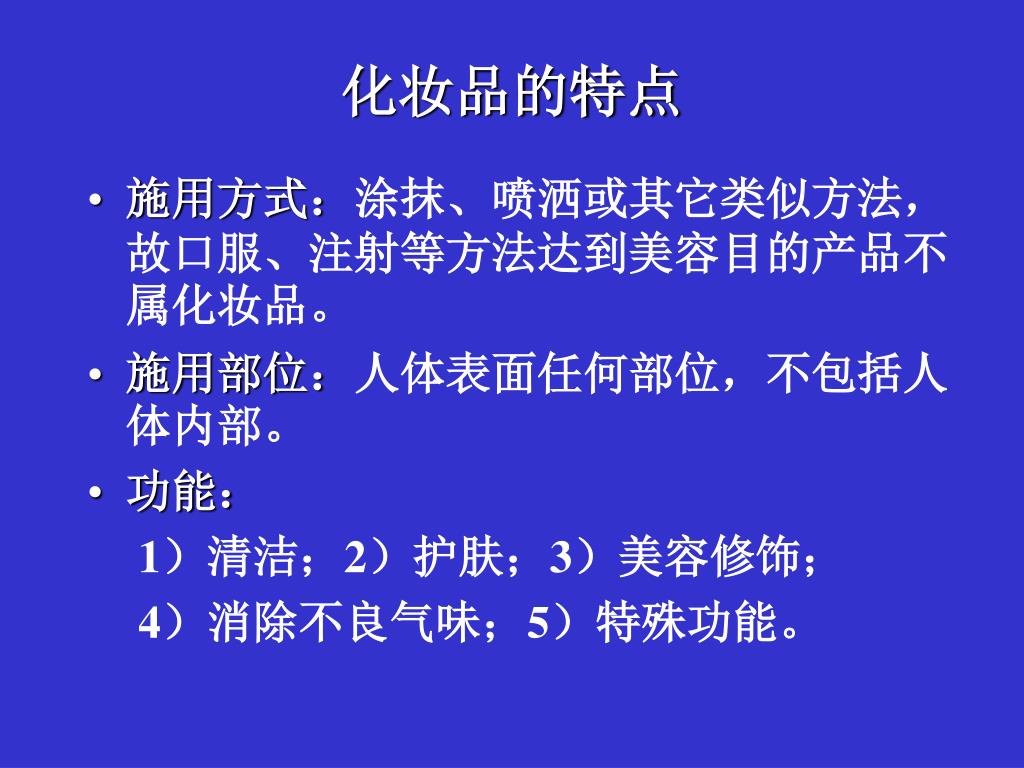 化妆品的特点

• 施用方式：涂抹、喷洒或其它类似方法，故口服、注射等方法达到美容目的产品不属化妆品。

• 施用部位：人体表面任何部位，不包括人体内部。

• 功能：

1）清洁；2）护肤；3）美容修饰；

4）消除不良气味；5）特殊功能。